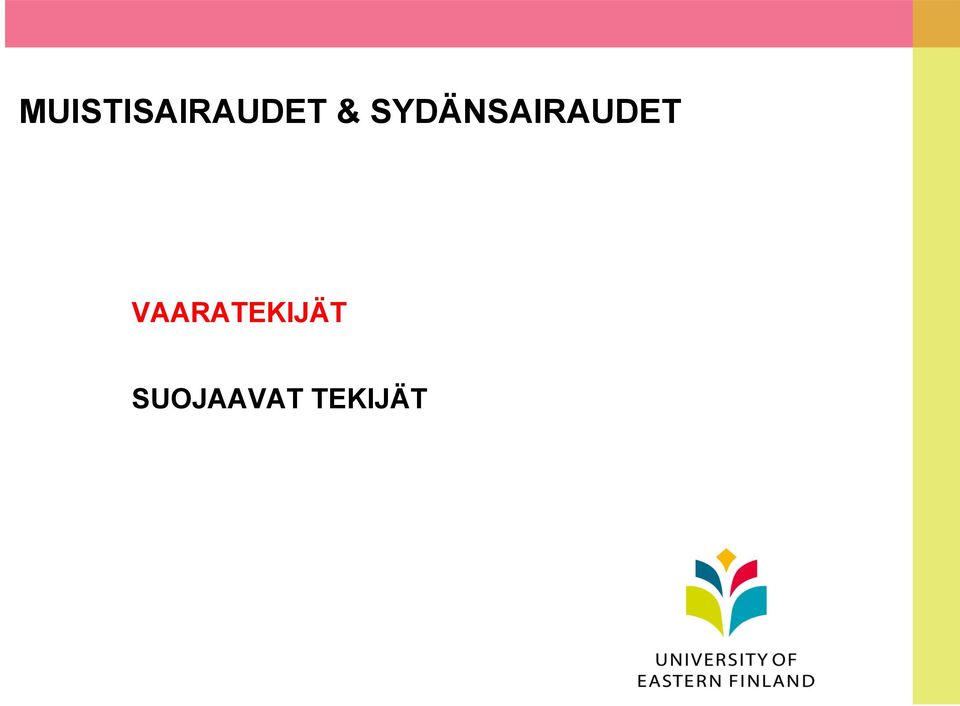 MUISTISAIRAUDET & SYDÄNSAIRAUDET

VAARATEKIJÄT

SUOJAAVAT TEKIJÄT

UNIVERSITY OF EASTERN FINLAND